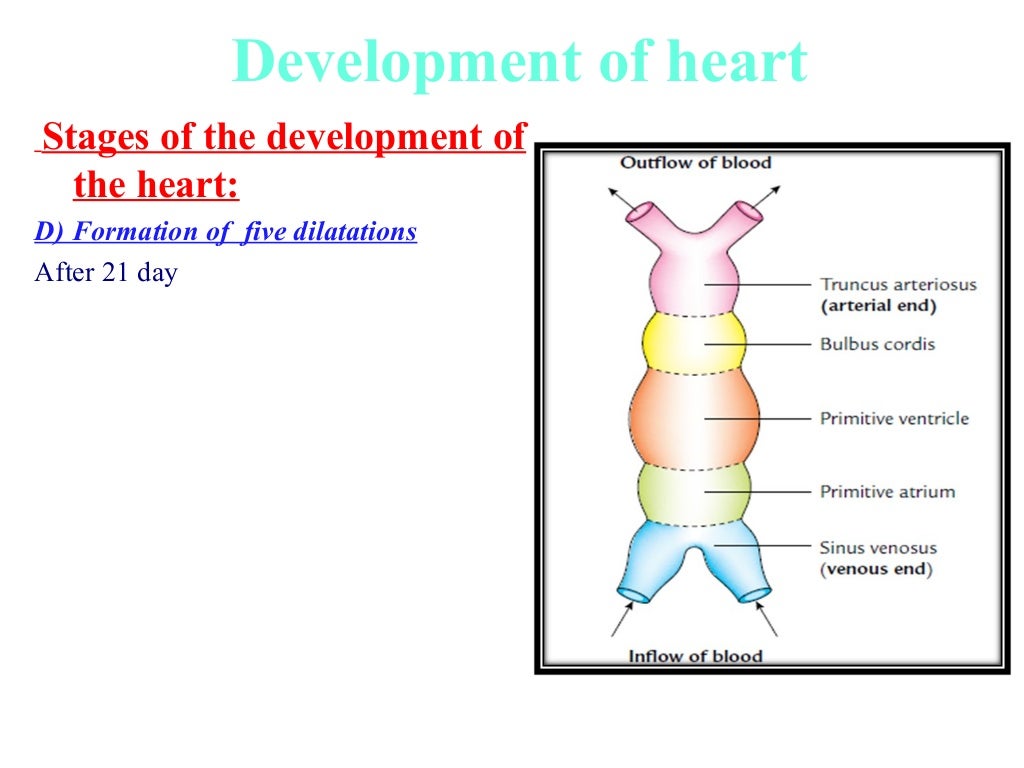 Development of heart

Stages of the development of the heart:

D) Formation of five dilatations

After 21 day

Outflow of blood

Truncus arteriosus (arterial end)

Bulbus cordis

Primitive ventricle

Primitive atrium

Sinus venosus (venous end)

Inflow of blood